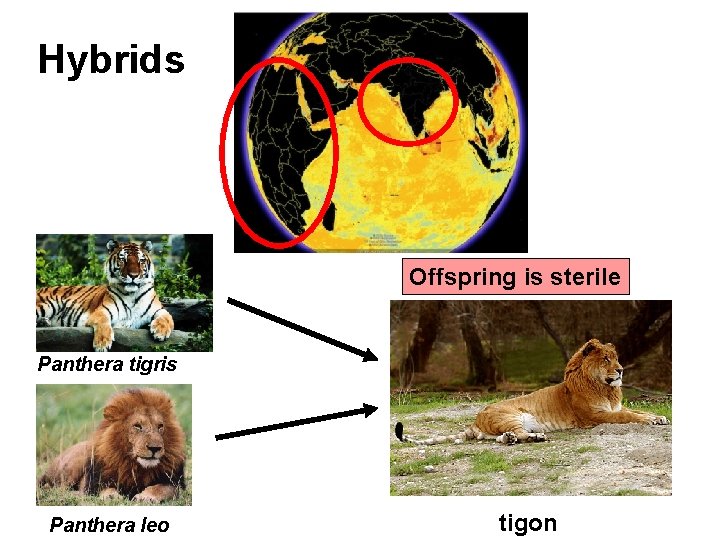 Hybrids

Panthera tigris

Panthera leo

Offspring is sterile

tigon